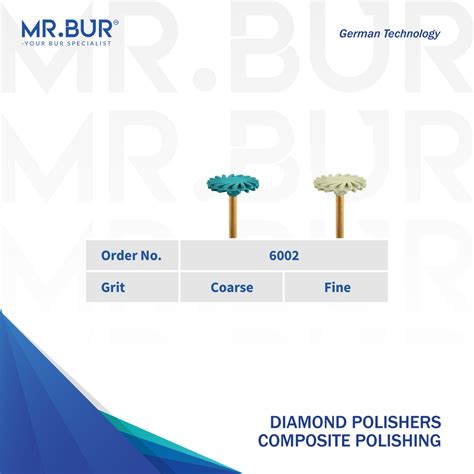 MR.BUR®
-YOUR BUR SPECIALIST

German Technology

| Order No. | 6002 | |
|---|---|---|
| Grit | Coarse | Fine |

DIAMOND POLISHERS
COMPOSITE POLISHING